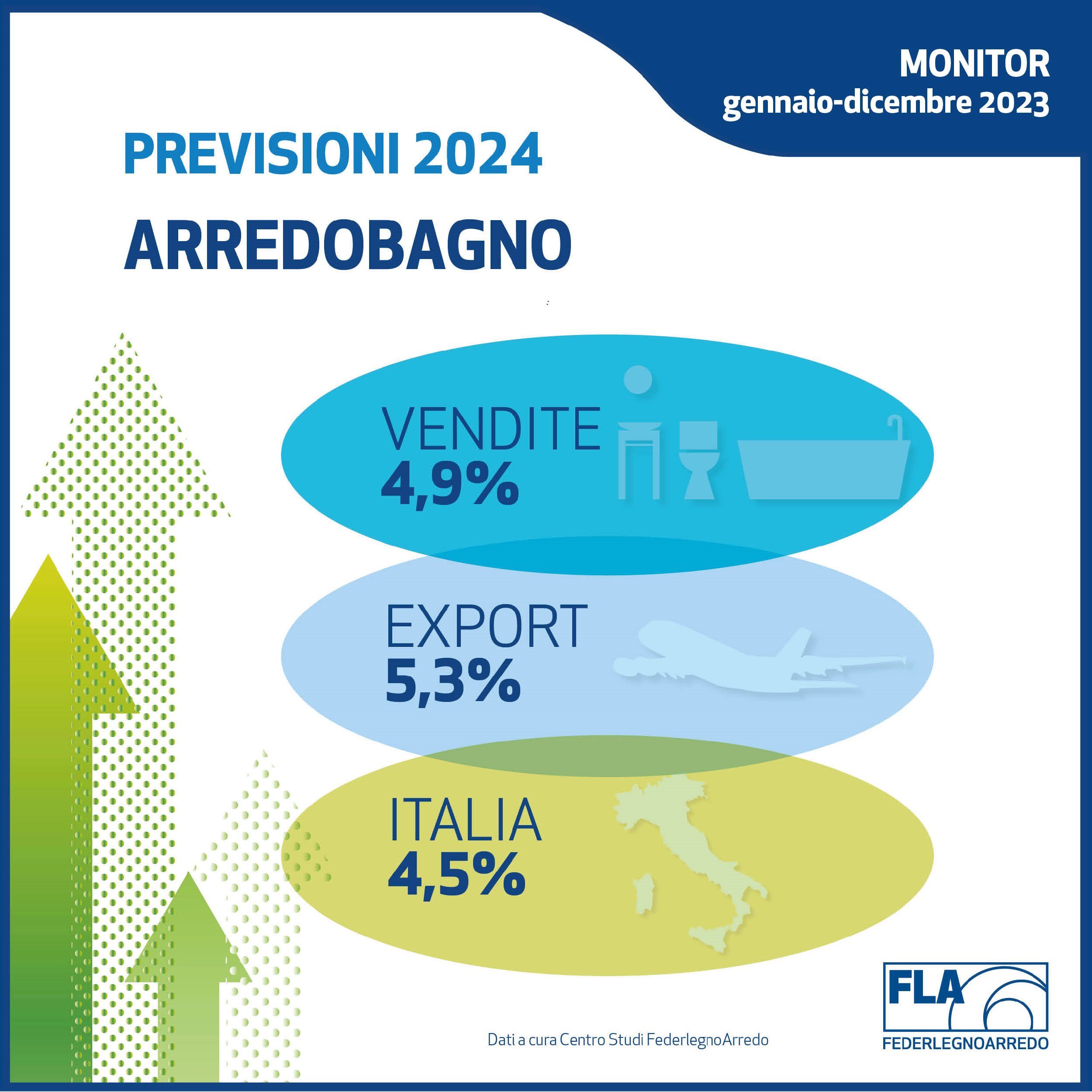 MONITOR
gennaio-dicembre 2023

PREVISIONI 2024

ARREDOBAGNO

VENDITE
4,9%

EXPORT
5,3%

ITALIA
4,5%

Dati a cura Centro Studi FederlegnoArredo

FLA
FEDERLEGNOARREDO